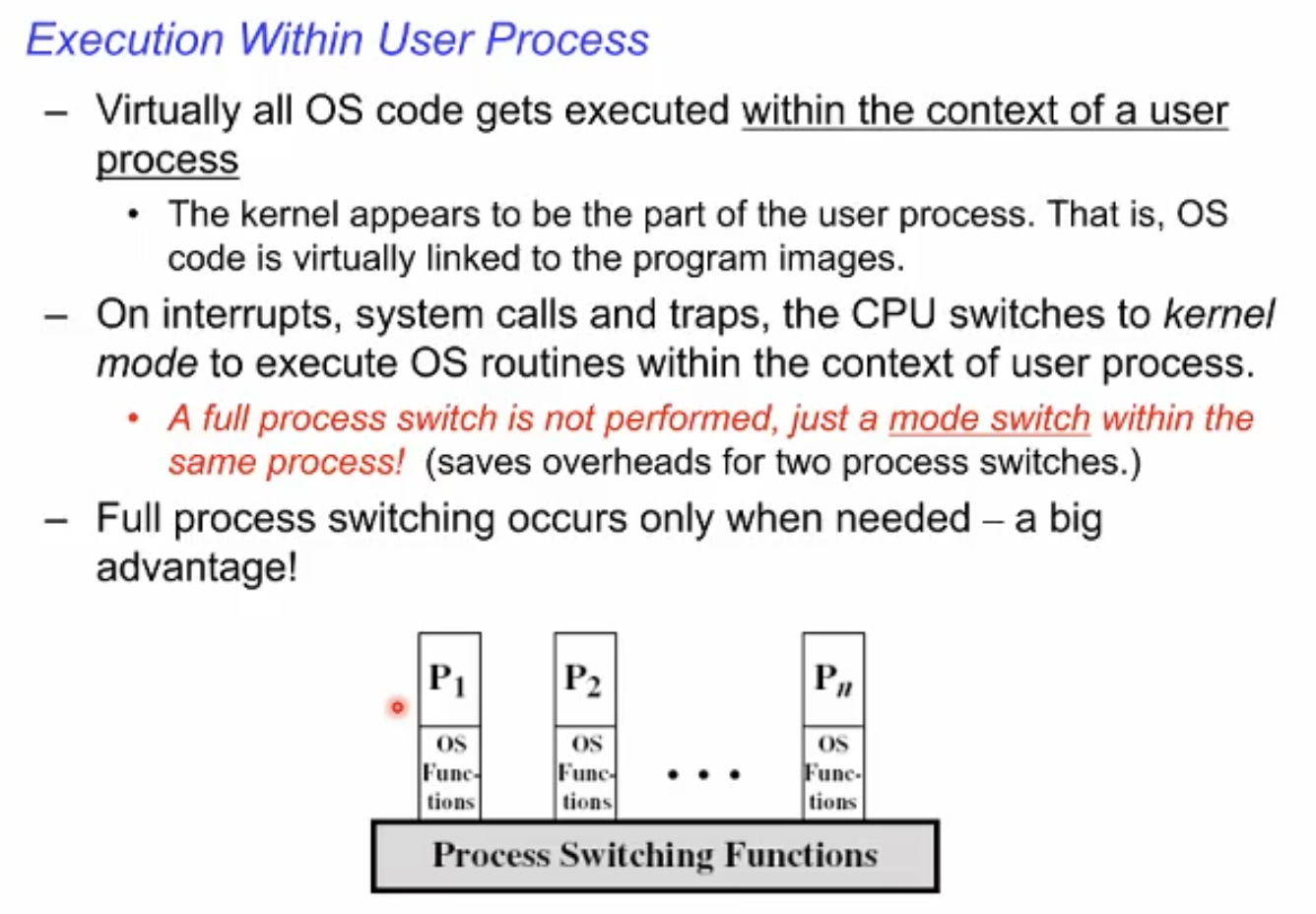 Execution Within User Process

– Virtually all OS code gets executed within the context of a user process

• The kernel appears to be the part of the user process. That is, OS code is virtually linked to the program images.

– On interrupts, system calls and traps, the CPU switches to kernel mode to execute OS routines within the context of user process.

• A full process switch is not performed, just a mode switch within the same process! (saves overheads for two process switches.)

– Full process switching occurs only when needed – a big advantage!

$P_1$

OS Functions

$P_2$

OS Functions

• • •

$P_n$

OS Functions

Process Switching Functions